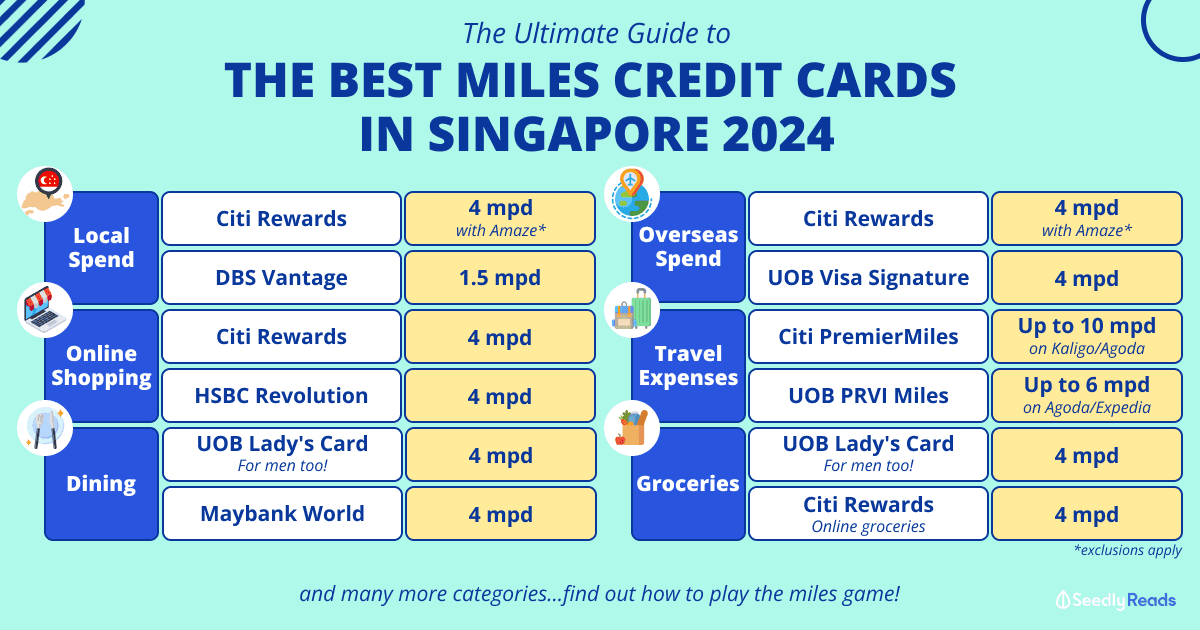 The Ultimate Guide to

THE BEST MILES CREDIT CARDS IN SINGAPORE 2024

| Local Spend | Citi Rewards | 4 mpd with Amaze* |
|---|---|---|
| | DBS Vantage | 1.5 mpd |
| Online Shopping | Citi Rewards | 4 mpd |
| | HSBC Revolution | 4 mpd |
| Dining | UOB Lady's Card For men too! | 4 mpd |
| | Maybank World | 4 mpd |

| Overseas Spend | Citi Rewards | 4 mpd with Amaze* |
|---|---|---|
| | UOB Visa Signature | 4 mpd |
| Travel Expenses | Citi PremierMiles | Up to 10 mpd on Kaligo/Agoda |
| | UOB PRVI Miles | Up to 6 mpd on Agoda/Expedia |
| Groceries | UOB Lady's Card For men too! | 4 mpd |
| | Citi Rewards Online groceries | 4 mpd |

*exclusions apply

and many more categories...find out how to play the miles game!

Seedly Reads